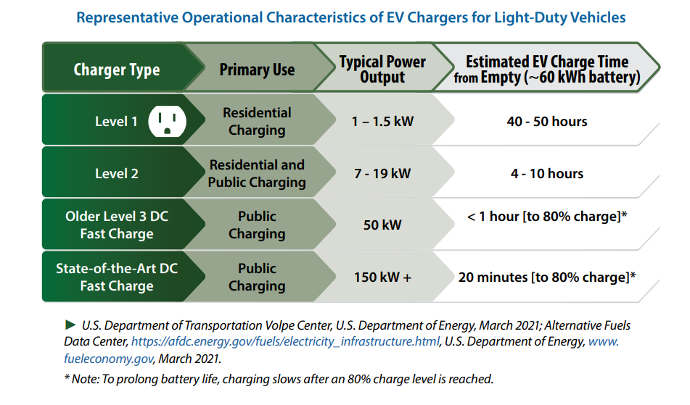 Representative Operational Characteristics of EV Chargers for Light-Duty Vehicles

| Charger Type | Primary Use | Typical Power Output | Estimated EV Charge Time from Empty (~60 kWh battery) |
|---|---|---|---|
| Level 1 | Residential Charging | 1 – 1.5 kW | 40 - 50 hours |
| Level 2 | Residential and Public Charging | 7 - 19 kW | 4 - 10 hours |
| Older Level 3 DC Fast Charge | Public Charging | 50 kW | < 1 hour [to 80% charge]* |
| State-of-the-Art DC Fast Charge | Public Charging | 150 kW + | 20 minutes [to 80% charge]* |

► U.S. Department of Transportation Volpe Center, U.S. Department of Energy, March 2021; Alternative Fuels Data Center, https://afdc.energy.gov/fuels/electricity_infrastructure.html, U.S. Department of Energy, www.fueleconomy.gov, March 2021.

* Note: To prolong battery life, charging slows after an 80% charge level is reached.